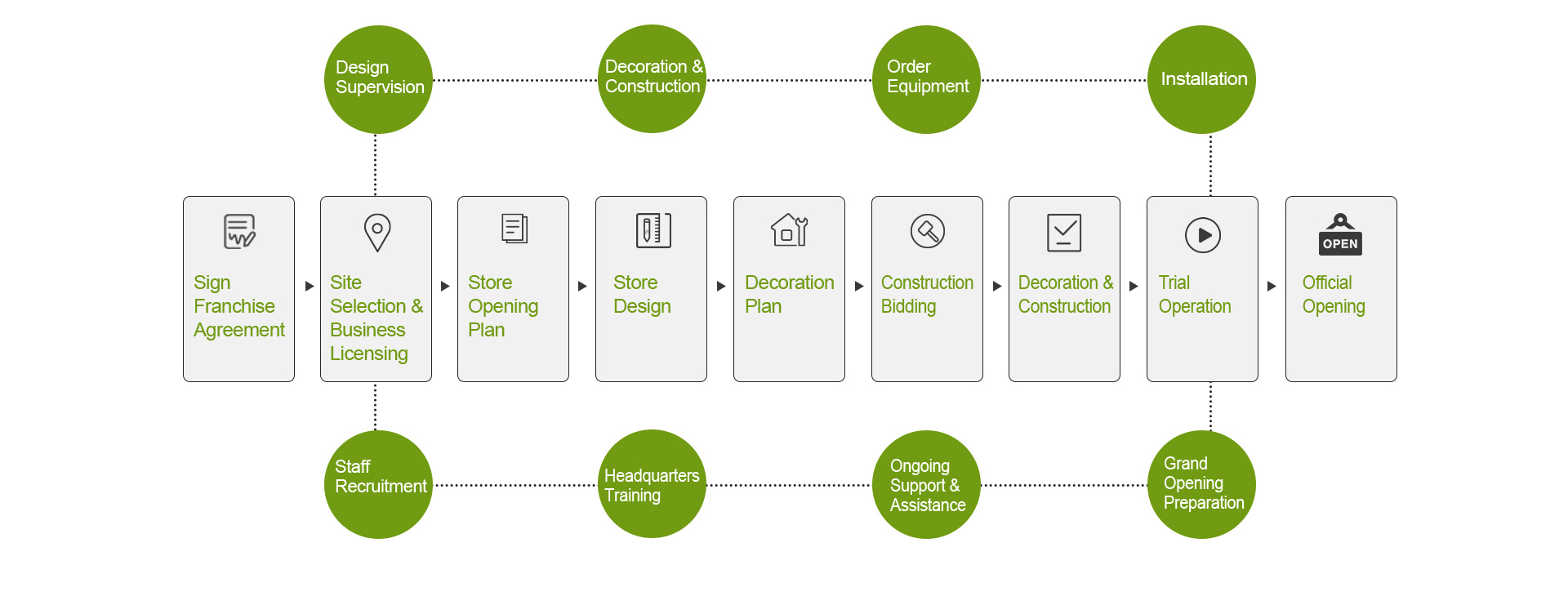 Design Supervision

Decoration & Construction

Order Equipment

Installation

Sign Franchise Agreement

Site Selection & Business Licensing

Store Opening Plan

Store Design

Decoration Plan

Construction Bidding

Decoration & Construction

Trial Operation

OPEN

Official Opening

Staff Recruitment

Headquarters Training

Ongoing Support & Assistance

Grand Opening Preparation